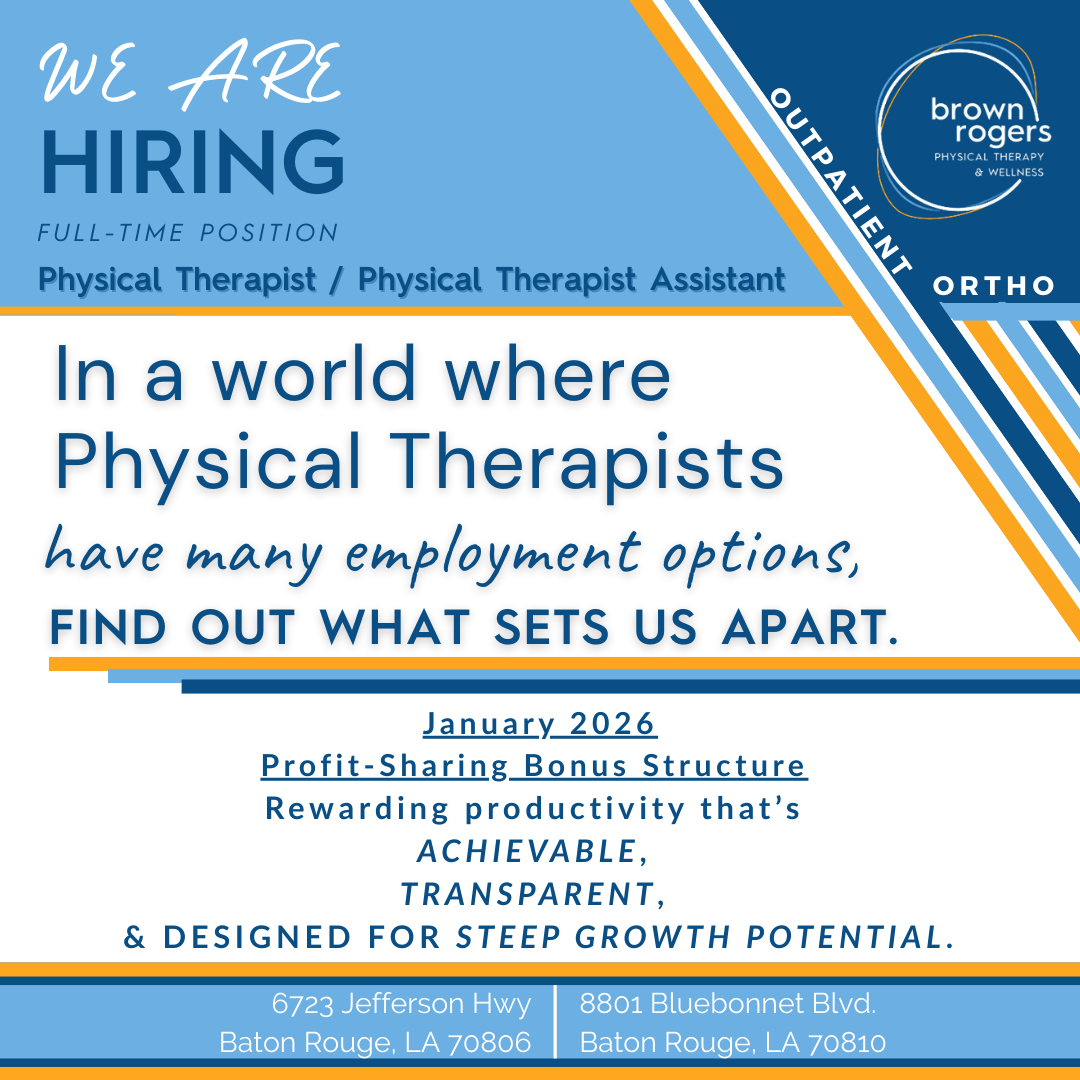 WE ARE
HIRING
FULL-TIME POSITION
Physical Therapist / Physical Therapist Assistant

OUTPATIENT

brown rogers
PHYSICAL THERAPY & WELLNESS

ORTHO

In a world where Physical Therapists have many employment options,
FIND OUT WHAT SETS US APART.

January 2026
Profit-Sharing Bonus Structure
Rewarding productivity that's
ACHIEVABLE,
TRANSPARENT,
& DESIGNED FOR STEEP GROWTH POTENTIAL.

6723 Jefferson Hwy
Baton Rouge, LA 70806

8801 Bluebonnet Blvd.
Baton Rouge, LA 70810